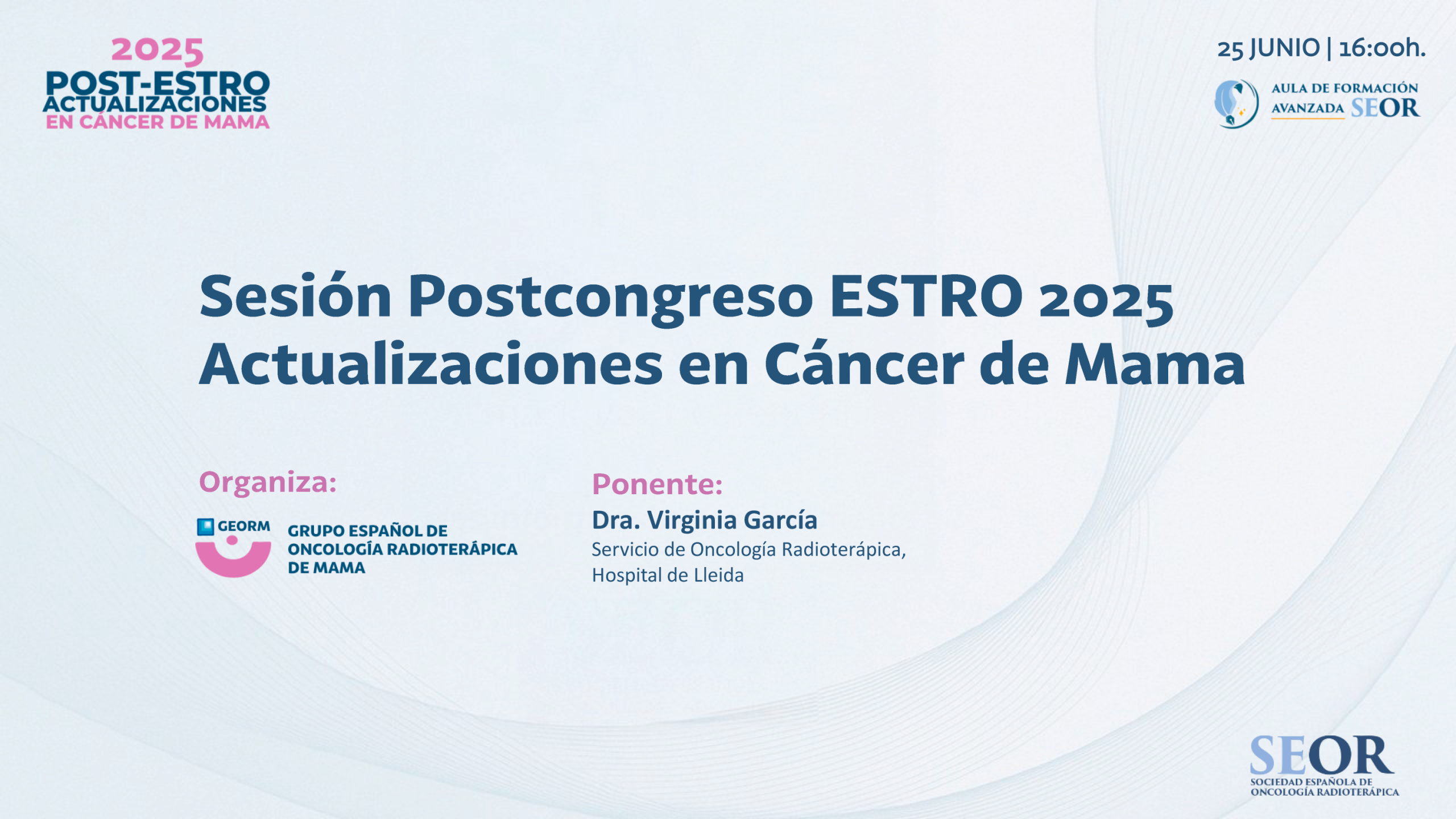 2025
POST-ESTRO
ACTUALIZACIONES
EN CÁNCER DE MAMA

25 JUNIO | 16:00h.

AULA DE FORMACIÓN
AVANZADA SEOR

Sesión Postcongreso ESTRO 2025
Actualizaciones en Cáncer de Mama

Organiza:

GEORM
GRUPO ESPAÑOL DE ONCOLOGÍA RADIOTERÁPICA DE MAMA

Ponente:
Dra. Virginia García
Servicio de Oncología Radioterápica, Hospital de Lleida

SEOR
SOCIEDAD ESPAÑOLA DE ONCOLOGÍA RADIOTERÁPICA